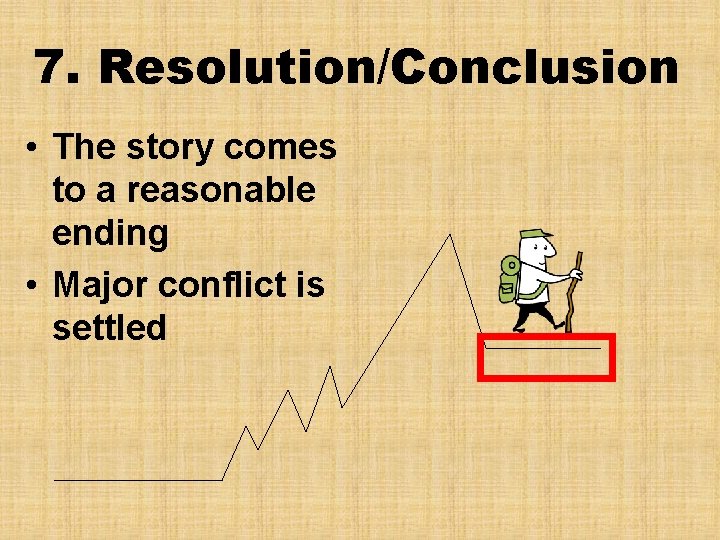 7. Resolution/Conclusion

• The story comes to a reasonable ending
• Major conflict is settled